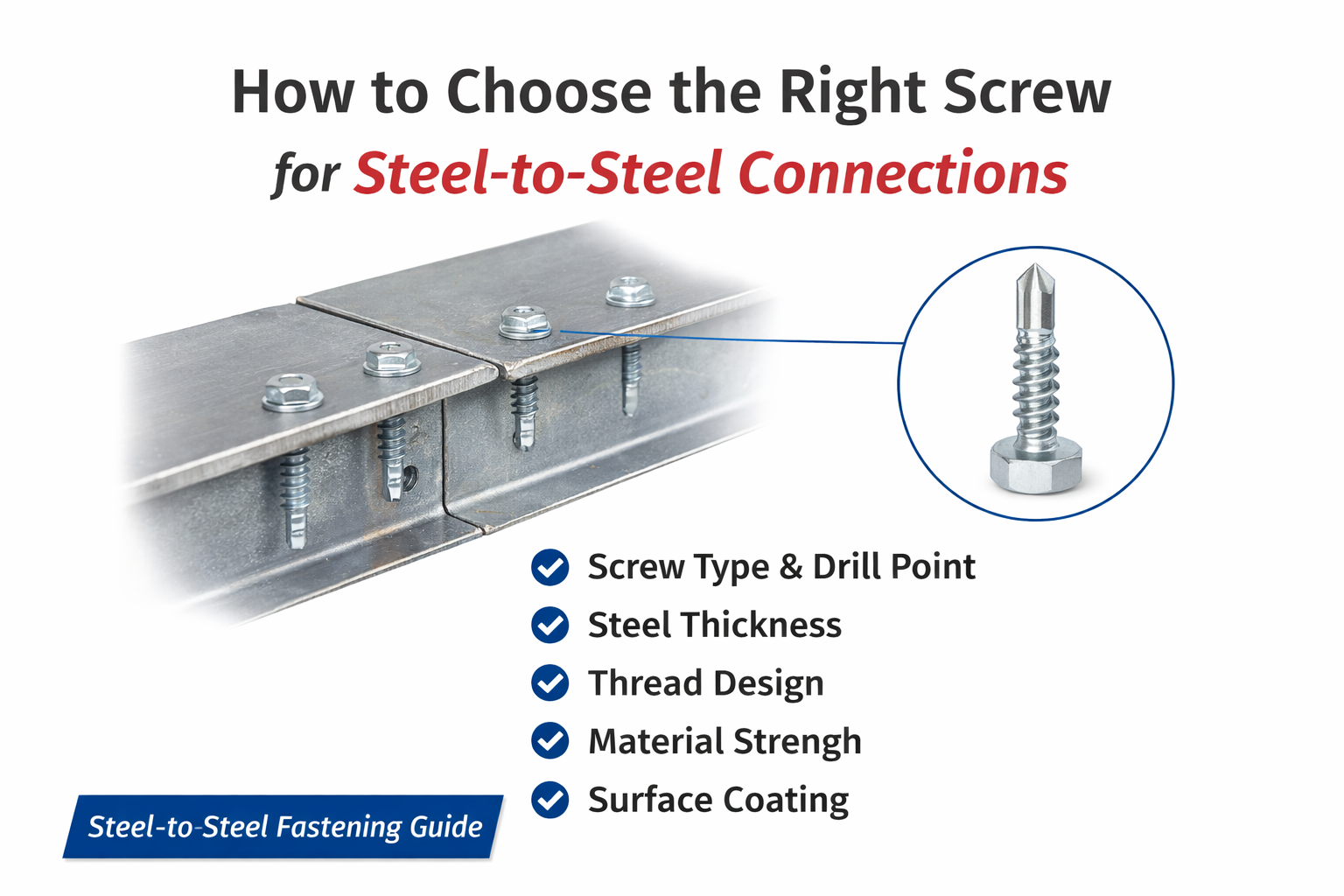 How to Choose the Right Screw
for Steel-to-Steel Connections

Screw Type & Drill Point
Steel Thickness
Thread Design
Material Strengh
Surface Coating

Steel-to-Steel Fastening Guide